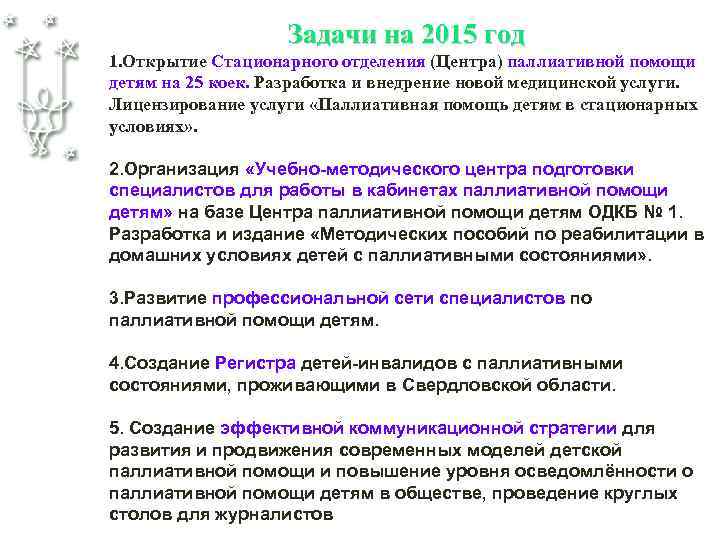 Задачи на 2015 год

1.Открытие Стационарного отделения (Центра) паллиативной помощи детям на 25 коек. Разработка и внедрение новой медицинской услуги. Лицензирование услуги «Паллиативная помощь детям в стационарных условиях».

2.Организация «Учебно-методического центра подготовки специалистов для работы в кабинетах паллиативной помощи детям» на базе Центра паллиативной помощи детям ОДКБ № 1. Разработка и издание «Методических пособий по реабилитации в домашних условиях детей с паллиативными состояниями».

3.Развитие профессиональной сети специалистов по паллиативной помощи детям.

4.Создание Регистра детей-инвалидов с паллиативными состояниями, проживающими в Свердловской области.

5. Создание эффективной коммуникационной стратегии для развития и продвижения современных моделей детской паллиативной помощи и повышение уровня осведомлённости о паллиативной помощи детям в обществе, проведение круглых столов для журналистов